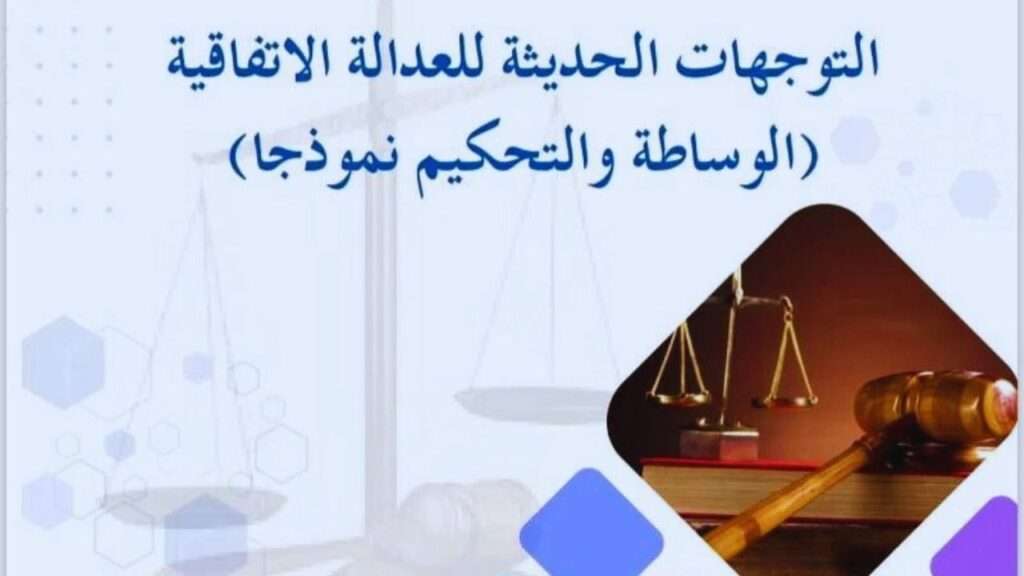 التوجهات الحديثة للعدالة الاتفاقية
(الوساطة والتحكيم نموذجا)